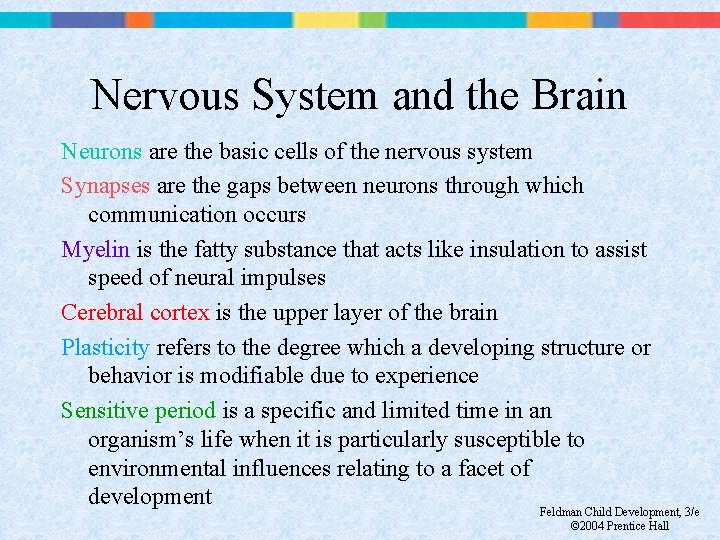 Nervous System and the Brain

Neurons are the basic cells of the nervous system

Synapses are the gaps between neurons through which communication occurs

Myelin is the fatty substance that acts like insulation to assist speed of neural impulses

Cerebral cortex is the upper layer of the brain

Plasticity refers to the degree which a developing structure or behavior is modifiable due to experience

Sensitive period is a specific and limited time in an organism's life when it is particularly susceptible to environmental influences relating to a facet of development

Feldman Child Development, 3/e
©2004 Prentice Hall